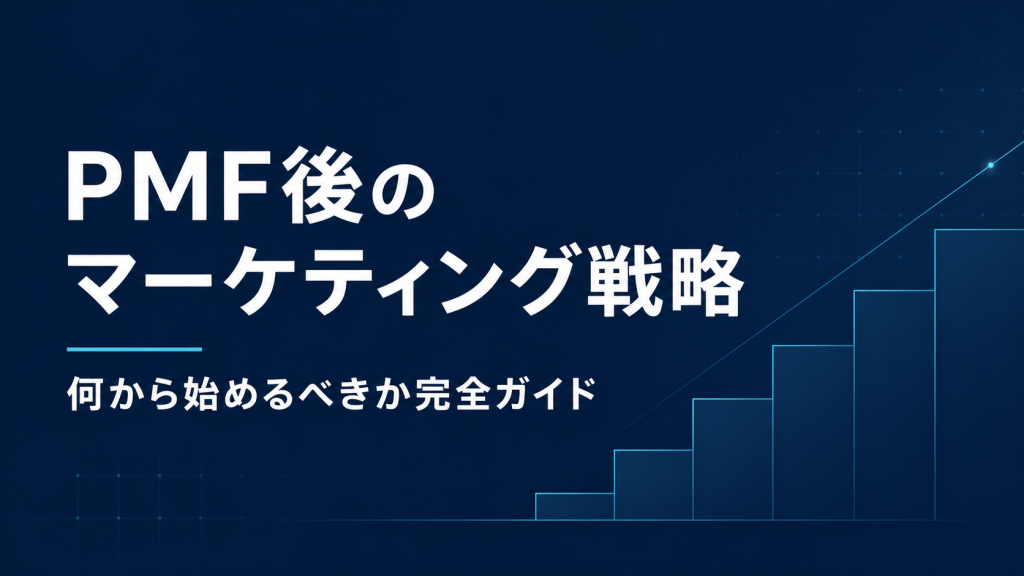 PMF後の
マーケティング戦略

何から始めるべきか完全ガイド